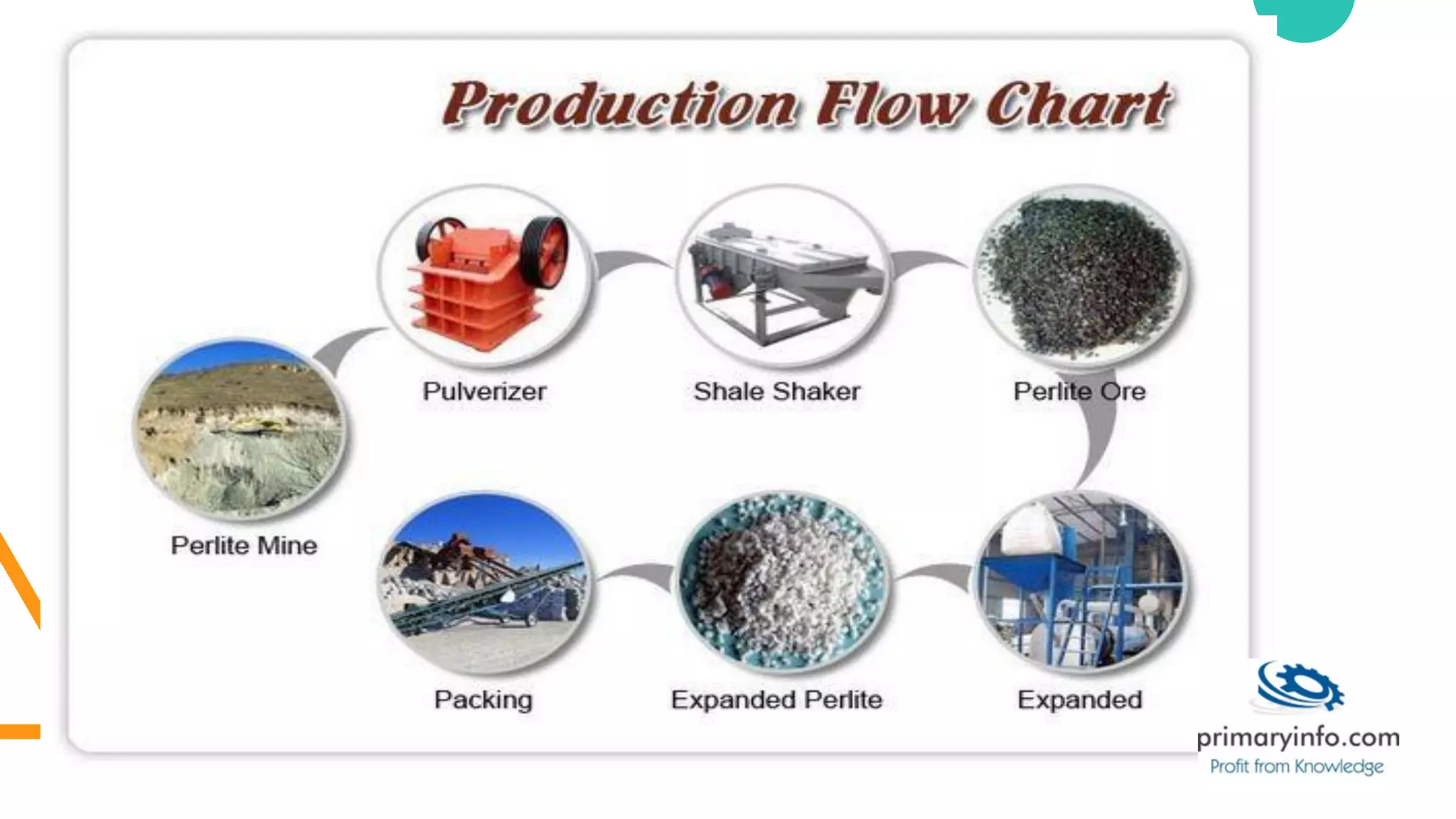 Production Flow Chart

Perlite Mine

Pulverizer

Shale Shaker

Perlite Ore

Expanded

Expanded Perlite

Packing

primaryinfo.com
Profit from Knowledge